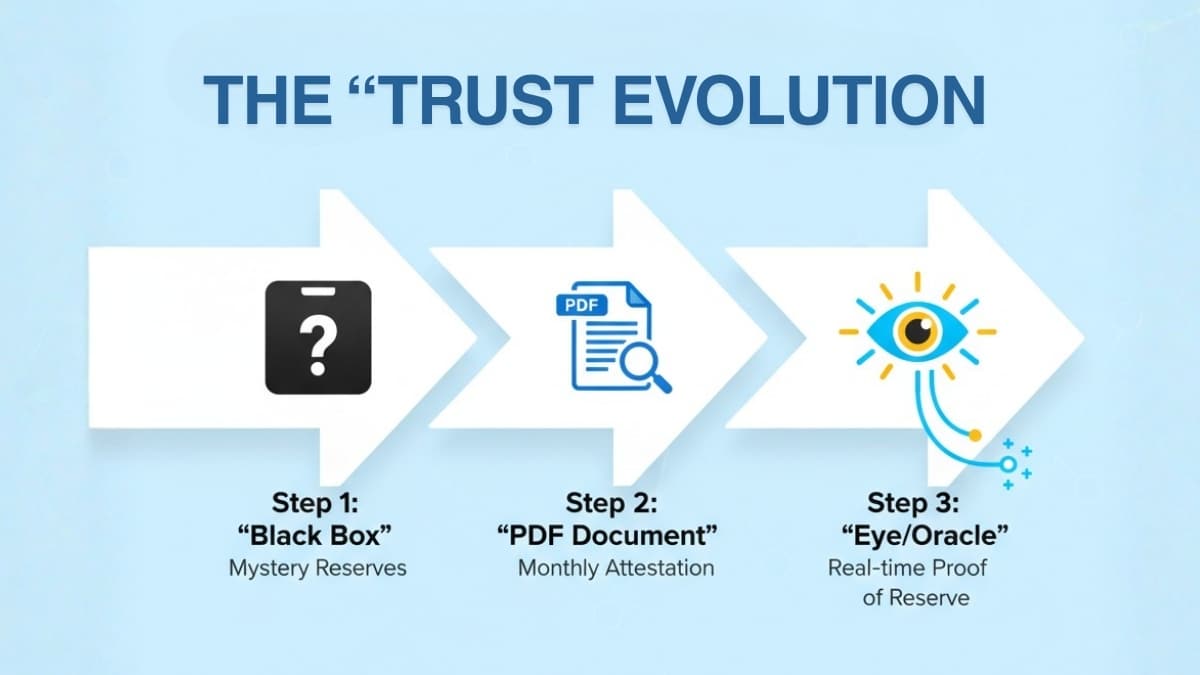 THE “TRUST EVOLUTION

?

PDF

Step 1:
“Black Box”
Mystery Reserves

Step 2:
“PDF Document”
Monthly Attestation

Step 3:
“Eye/Oracle”
Real-time Proof of Reserve